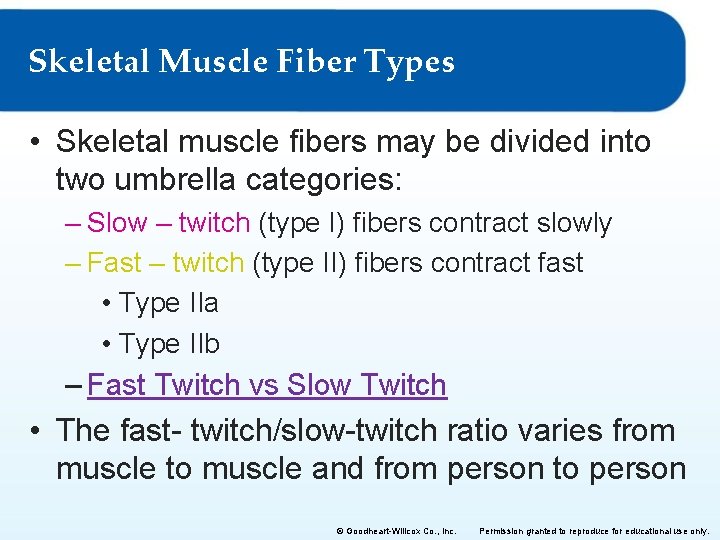 Skeletal Muscle Fiber Types

• Skeletal muscle fibers may be divided into two umbrella categories:

– Slow – twitch (type I) fibers contract slowly

– Fast – twitch (type II) fibers contract fast

• Type IIa

• Type IIb

– Fast Twitch vs Slow Twitch

• The fast- twitch/slow-twitch ratio varies from muscle to muscle and from person to person

© Goodheart-Willcox Co., Inc. Permission granted to reproduce for educational use only.